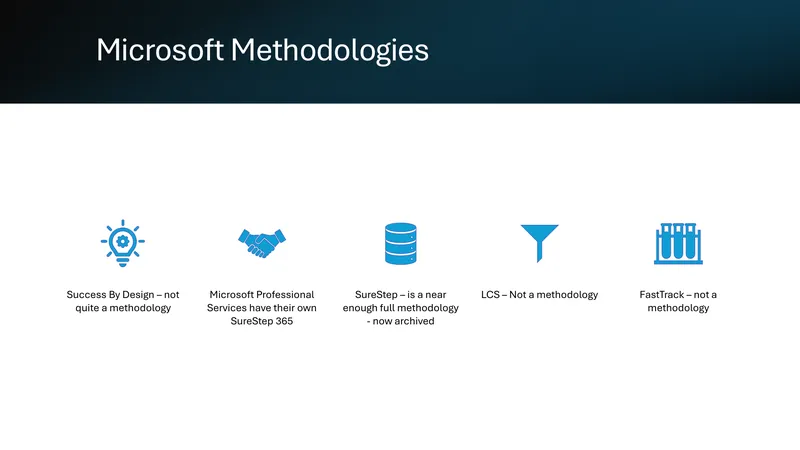 Microsoft Methodologies

Success By Design – not quite a methodology

Microsoft Professional Services have their own SureStep 365

SureStep – is a near enough full methodology - now archived

LCS – Not a methodology

FastTrack – not a methodology